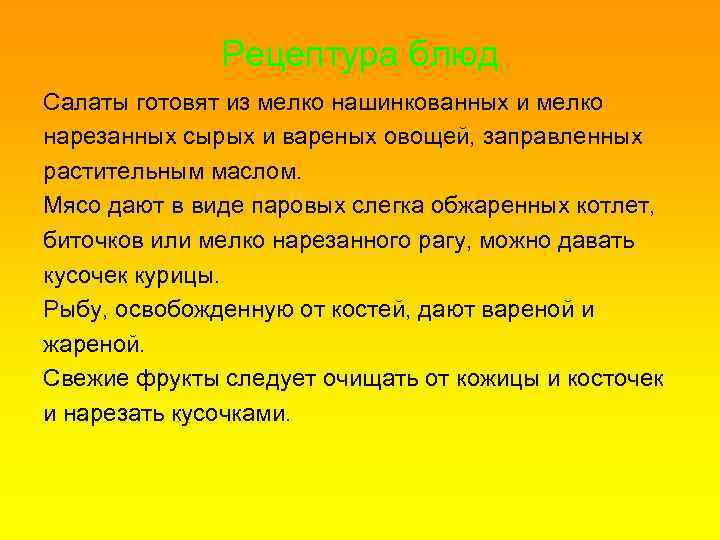 Рецептура блюд

Салаты готовят из мелко нашинкованных и мелко нарезанных сырых и вареных овощей, заправленных растительным маслом.
Мясо дают в виде паровых слегка обжаренных котлет, биточков или мелко нарезанного рагу, можно давать кусочек курицы.
Рыбу, освобожденную от костей, дают вареной и жареной.
Свежие фрукты следует очищать от кожицы и косточек и нарезать кусочками.